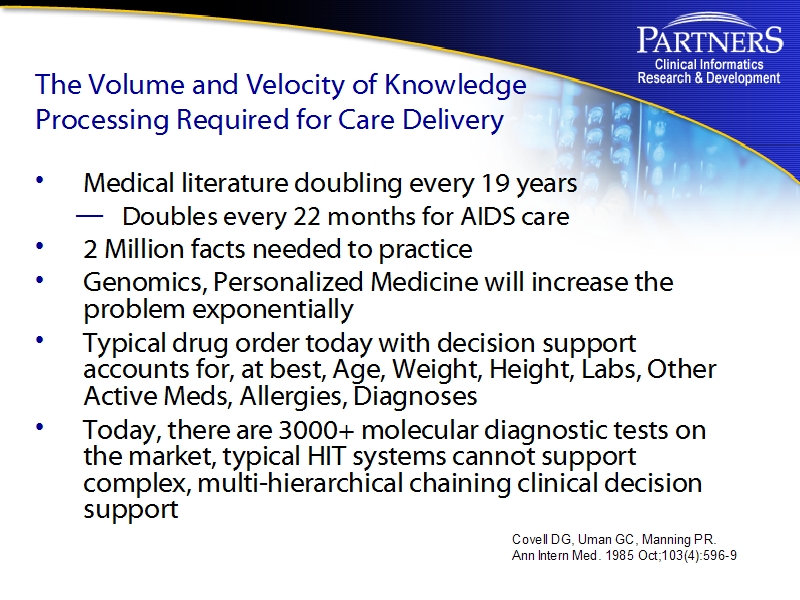 PARTNERS
Clinical Informatics
Research & Development

The Volume and Velocity of Knowledge Processing Required for Care Delivery

• Medical literature doubling every 19 years
— Doubles every 22 months for AIDS care
• 2 Million facts needed to practice
• Genomics, Personalized Medicine will increase the problem exponentially
• Typical drug order today with decision support accounts for, at best, Age, Weight, Height, Labs, Other Active Meds, Allergies, Diagnoses
• Today, there are 3000+ molecular diagnostic tests on the market, typical HIT systems cannot support complex, multi-hierarchical chaining clinical decision support

Covell DG, Uman GC, Manning PR.
Ann Intern Med. 1985 Oct;103(4):596-9